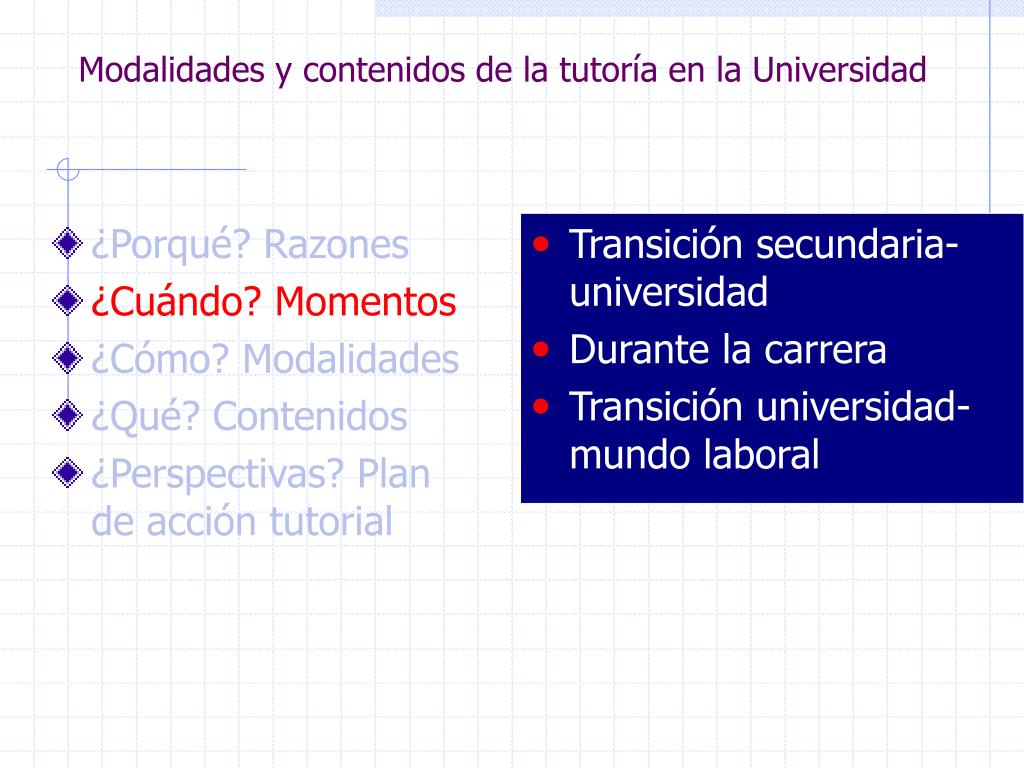 Modalidades y contenidos de la tutoría en la Universidad

¿Porqué? Razones
¿Cuándo? Momentos
¿Cómo? Modalidades
¿Qué? Contenidos
¿Perspectivas? Plan de acción tutorial

• Transición secundaria-universidad
• Durante la carrera
• Transición universidad-mundo laboral